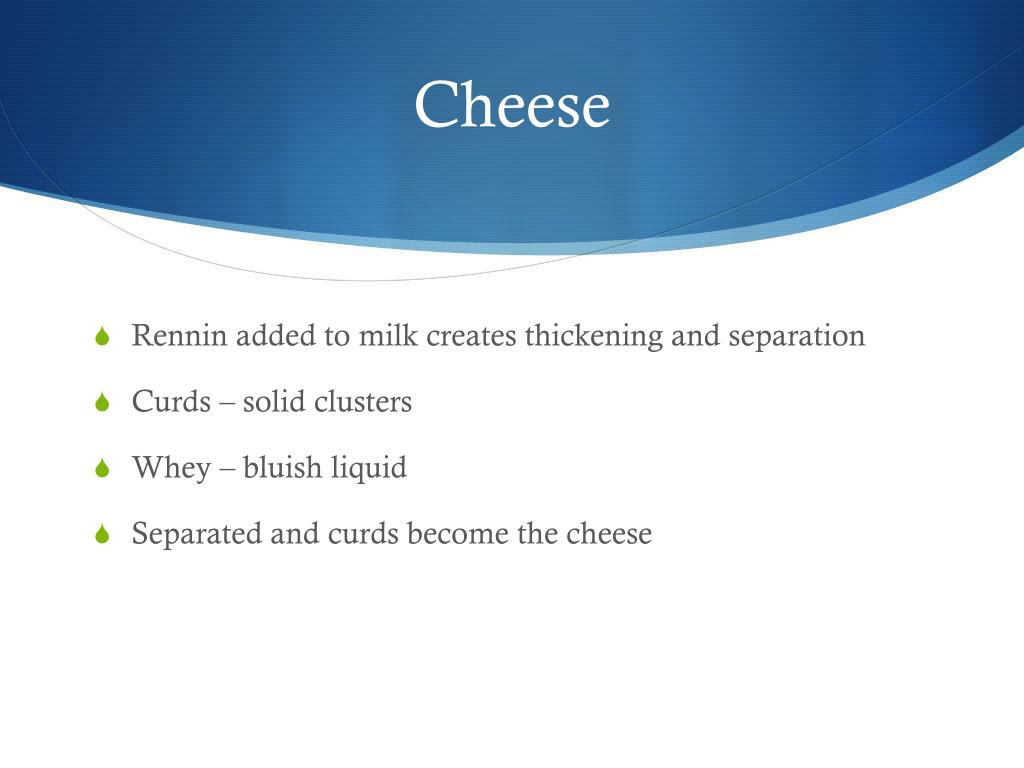 Cheese

Rennin added to milk creates thickening and separation

Curds – solid clusters

Whey – bluish liquid

Separated and curds become the cheese